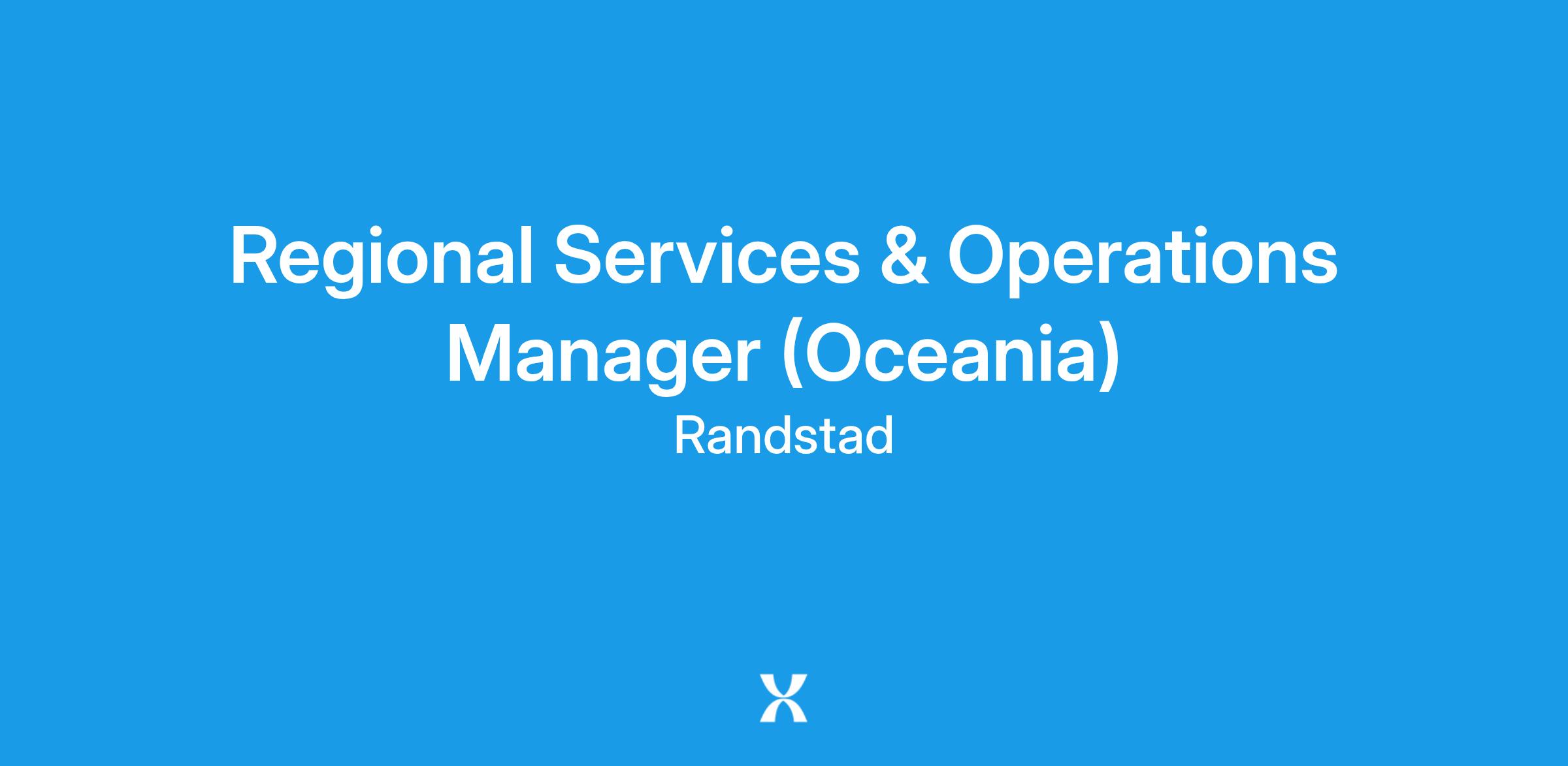 Regional Services & Operations Manager (Oceania)

Randstad